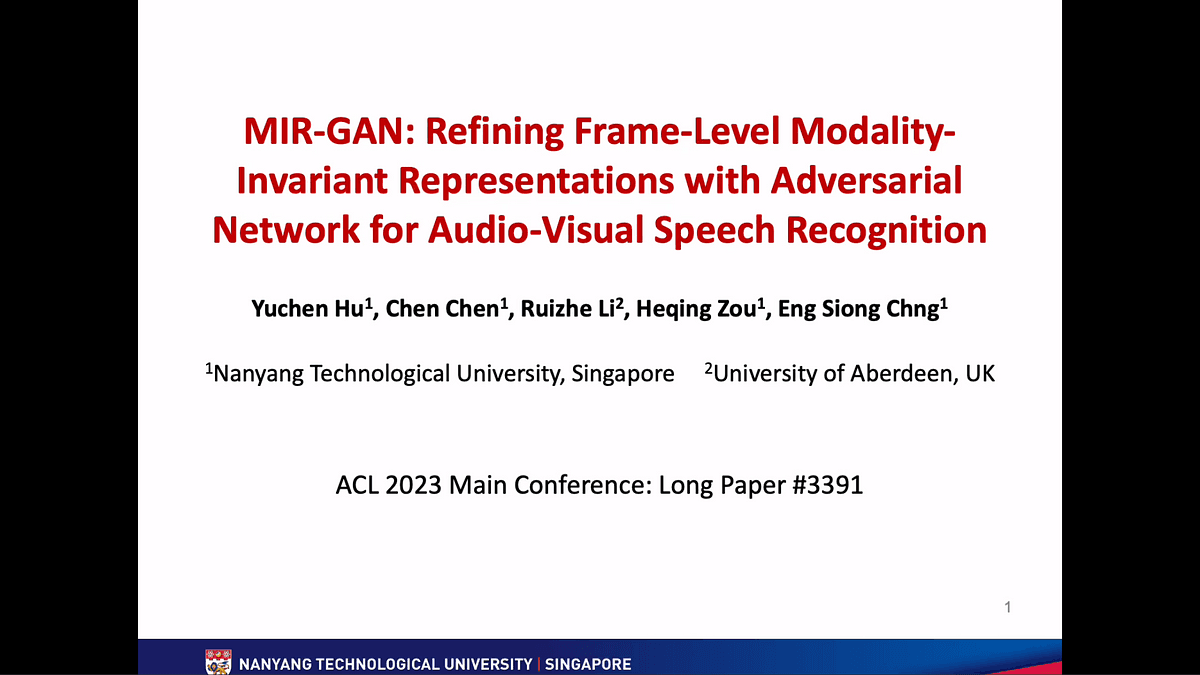 MIR-GAN: Refining Frame-Level Modality-Invariant Representations with Adversarial Network for Audio-Visual Speech Recognition

Yuchen Hu$^1$, Chen Chen$^1$, Ruizhe Li$^2$, Heqing Zou$^1$, Eng Siong Chng$^1$

$^1$Nanyang Technological University, Singapore $^2$University of Aberdeen, UK

ACL 2023 Main Conference: Long Paper #3391

1

NANYANG TECHNOLOGICAL UNIVERSITY | SINGAPORE